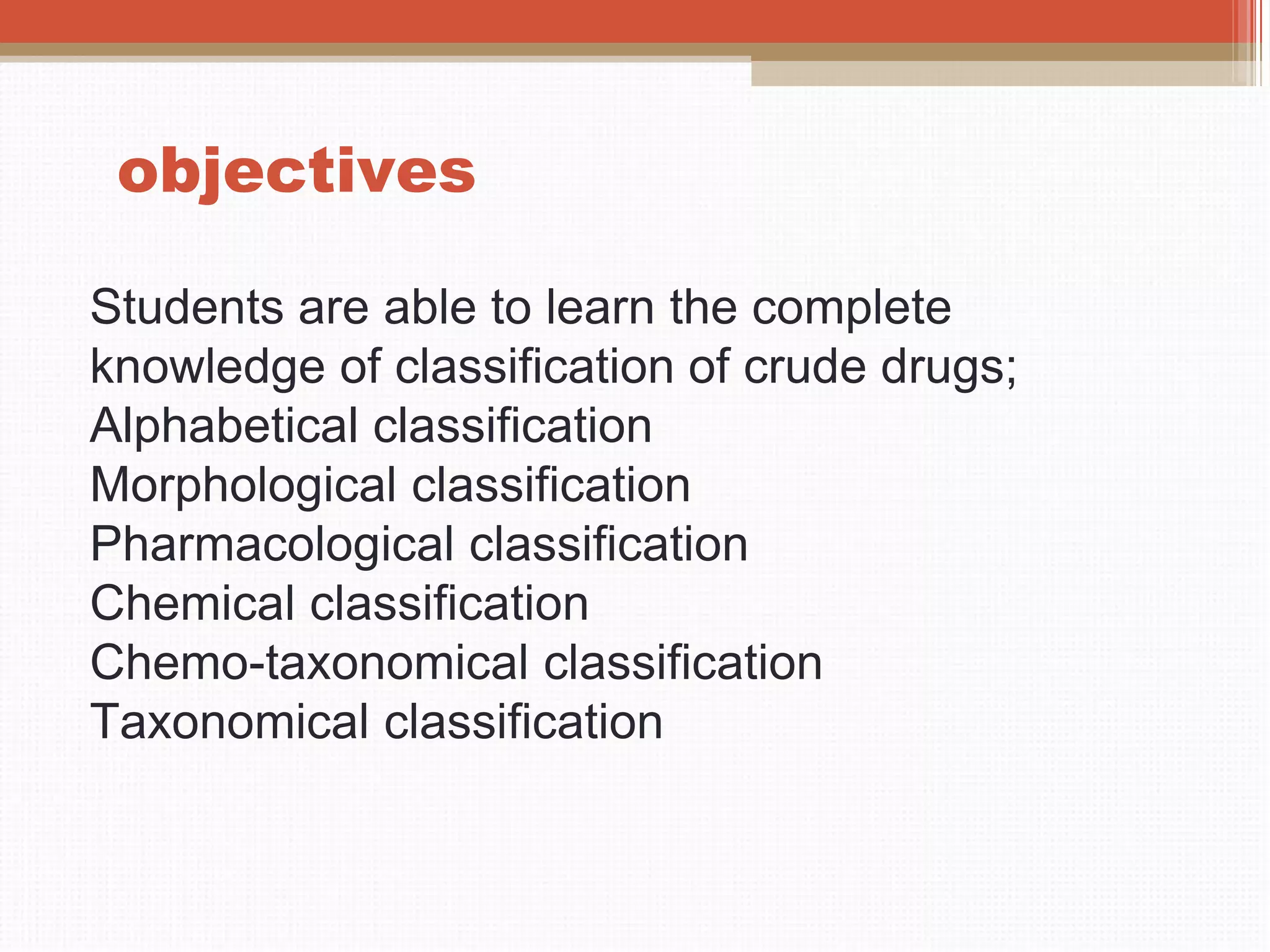 objectives

Students are able to learn the complete knowledge of classification of crude drugs;
Alphabetical classification
Morphological classification
Pharmacological classification
Chemical classification
Chemo-taxonomical classification
Taxonomical classification